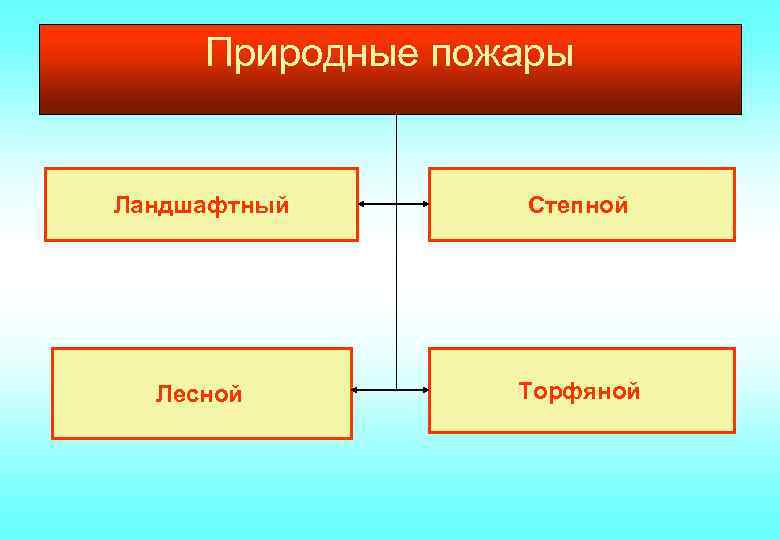 Природные пожары

Ландшафтный

Степной

Лесной

Торфяной